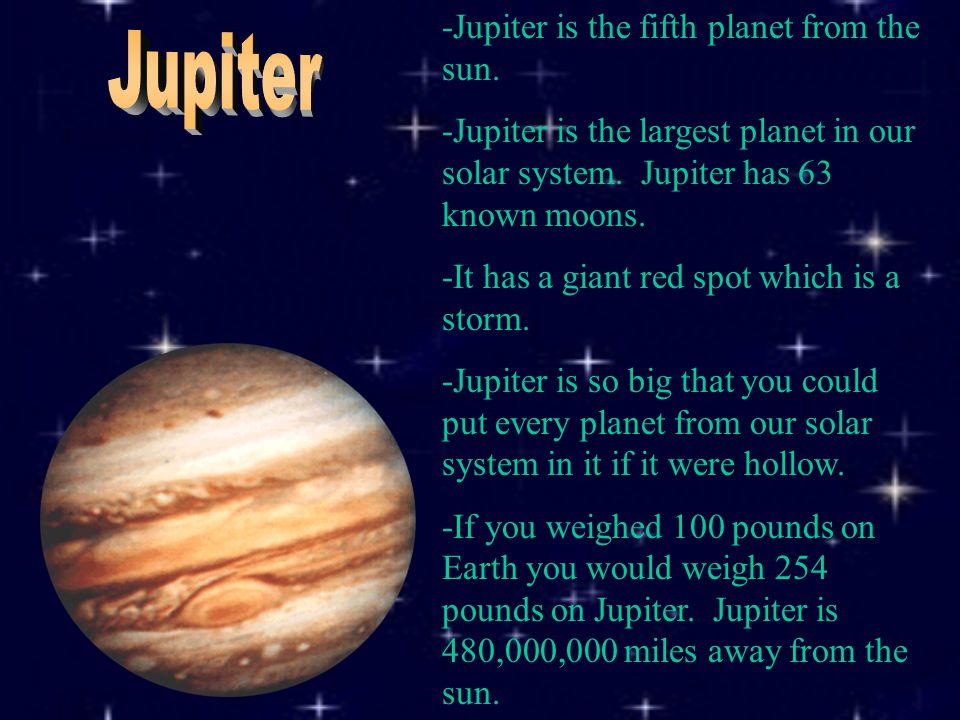 Jupiter

-Jupiter is the fifth planet from the sun.

-Jupiter is the largest planet in our solar system. Jupiter has 63 known moons.

-It has a giant red spot which is a storm.

-Jupiter is so big that you could put every planet from our solar system in it if it were hollow.

-If you weighed 100 pounds on Earth you would weigh 254 pounds on Jupiter. Jupiter is 480,000,000 miles away from the sun.